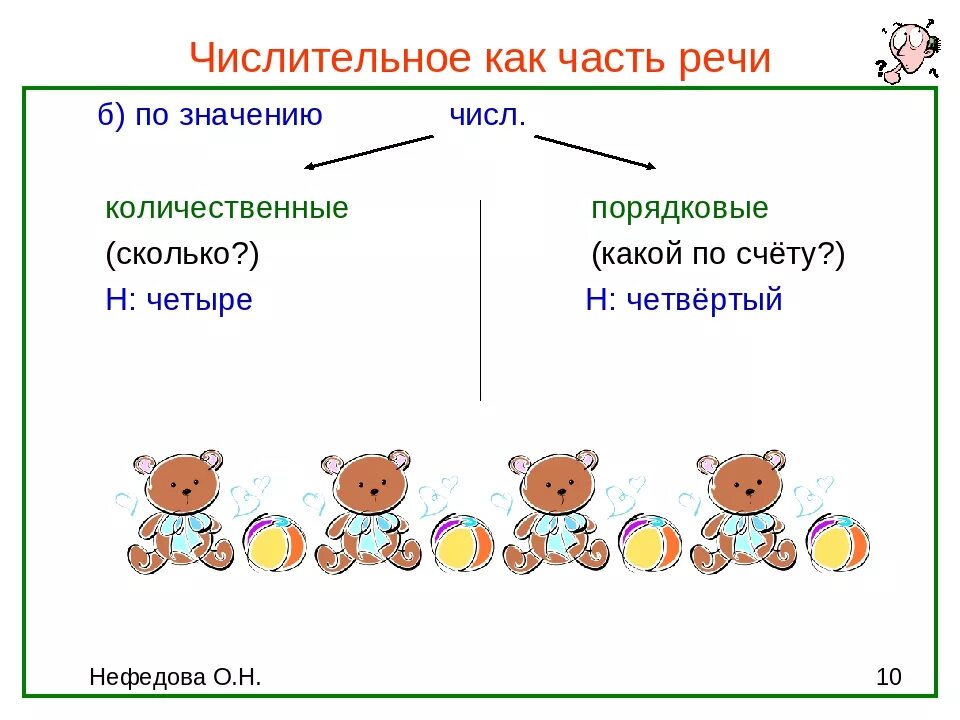 Числительное как часть речи

б) по значению числ.

количественные
(сколько?)
Н: четыре

порядковые
(какой по счёту?)
Н: четвёртый

Нефедова О.Н.

10